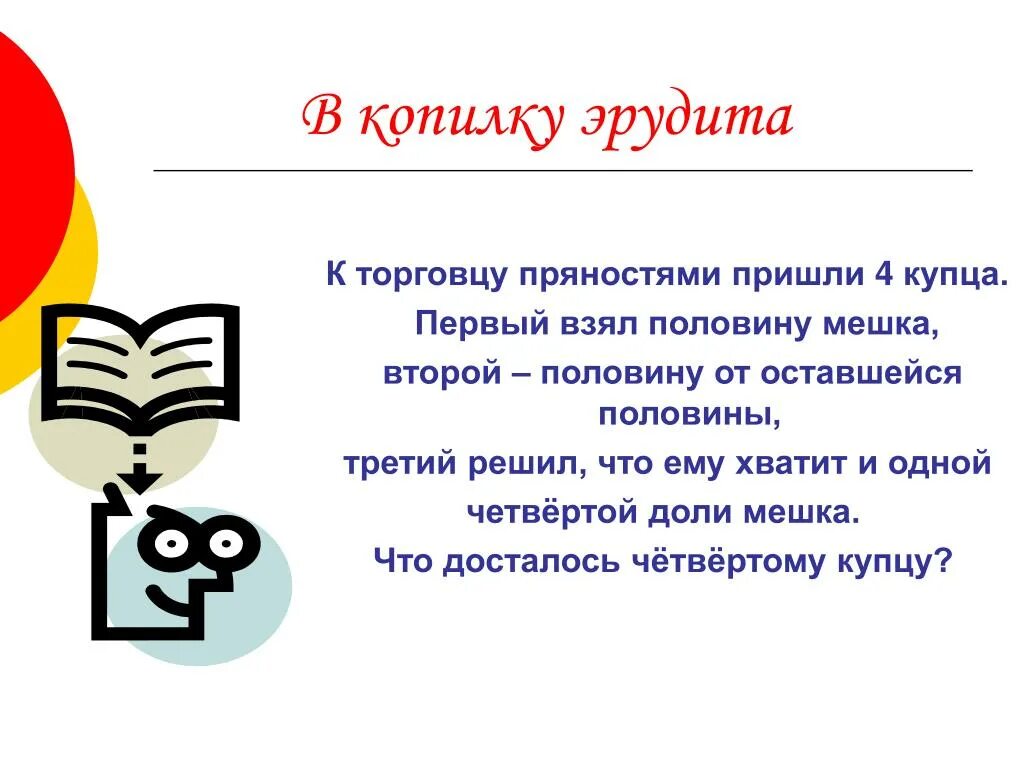 В копилку эрудита

К торговцу пряностями пришли 4 купца.
Первый взял половину мешка,
второй – половину от оставшейся половины,
третий решил, что ему хватит и одной
четвёртой доли мешка.
Что досталось чётвёртому купцу?